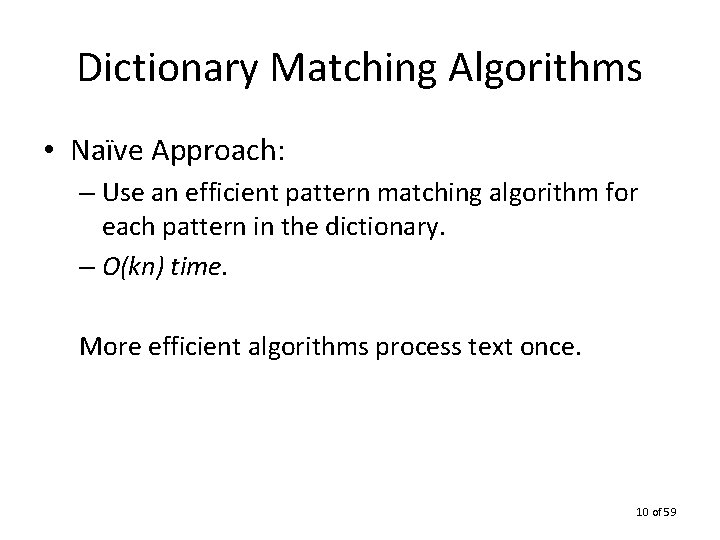 Dictionary Matching Algorithms

• Naïve Approach:

– Use an efficient pattern matching algorithm for each pattern in the dictionary.

– $O(kn)$ time.

More efficient algorithms process text once.

10 of 59